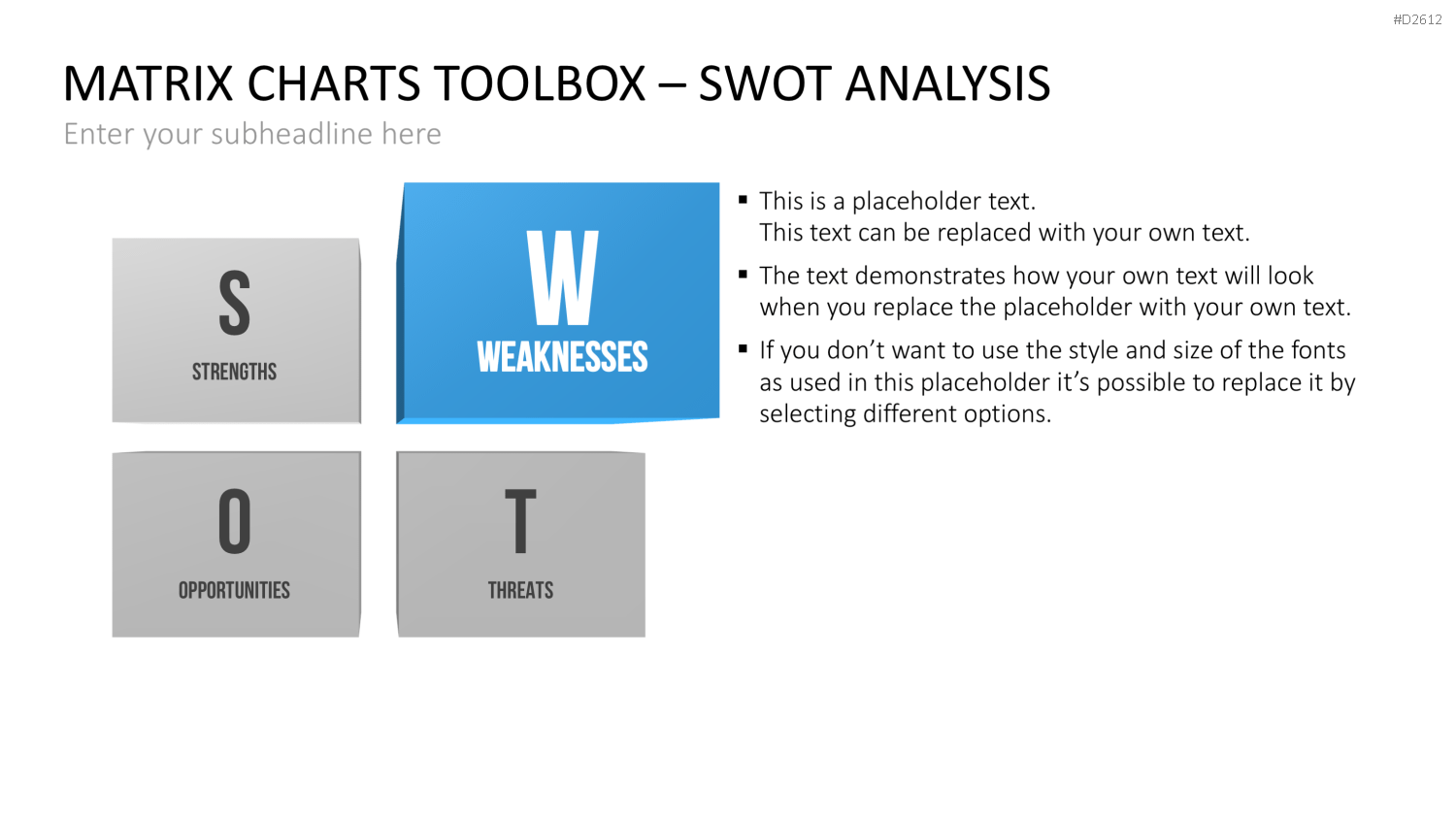 #D2612

MATRIX CHARTS TOOLBOX – SWOT ANALYSIS

Enter your subheadline here

S
STRENGTHS

W
WEAKNESSES

O
OPPORTUNITIES

T
THREATS

▪ This is a placeholder text.
This text can be replaced with your own text.

▪ The text demonstrates how your own text will look when you replace the placeholder with your own text.

▪ If you don’t want to use the style and size of the fonts as used in this placeholder it’s possible to replace it by selecting different options.